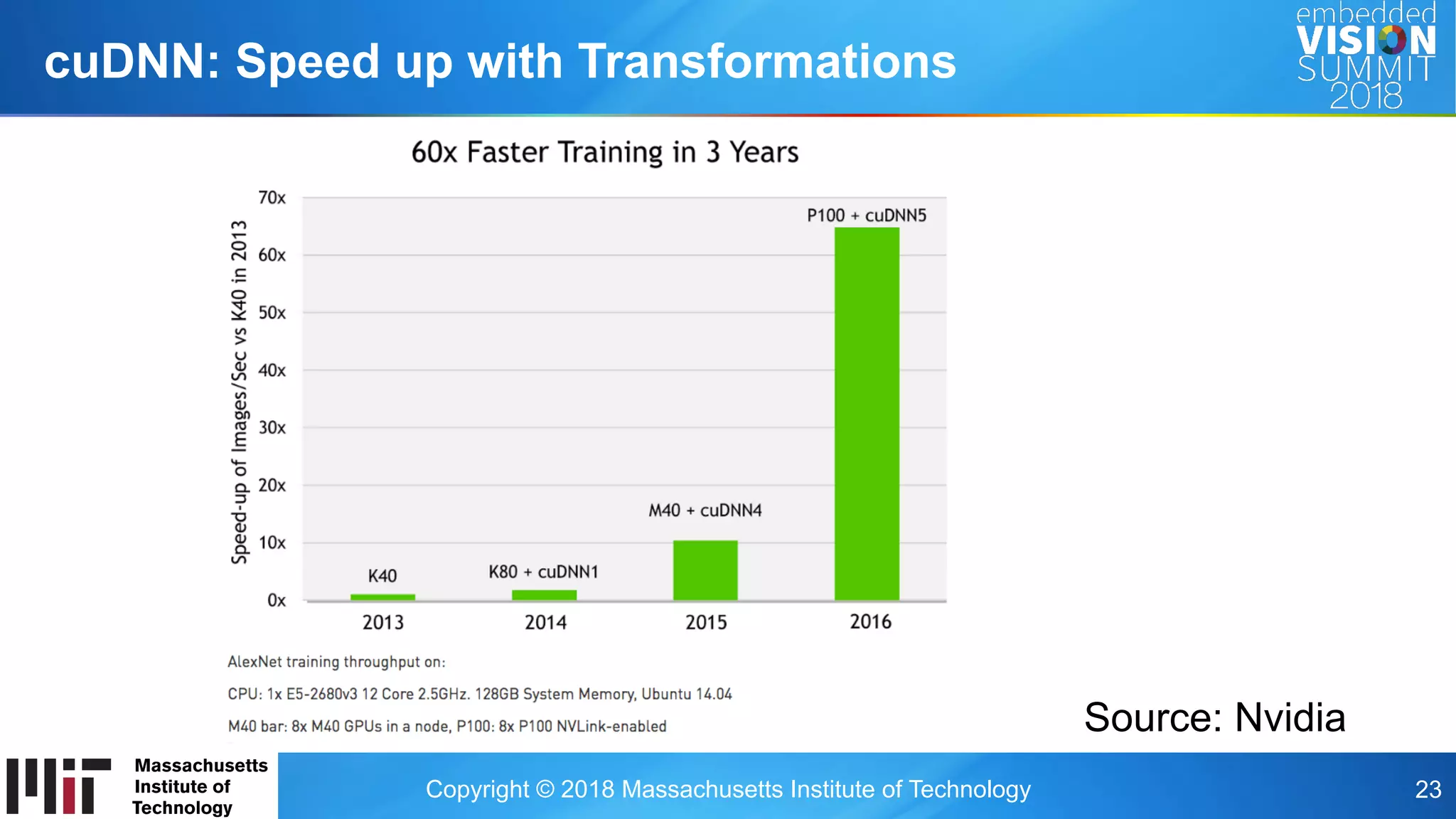 cuDNN: Speed up with Transformations

embedded VISION SUMMIT 2018

60x Faster Training in 3 Years

Speed-up of Images/Sec vs K40 in 2013

70x
60x
50x
40x
30x
20x
10x
0x

K40
K80 + cuDNN1
M40 + cuDNN4
P100 + cuDNN5

2013
2014
2015
2016

AlexNet training throughput on:

CPU: 1x E5-2680v3 12 Core 2.5GHz. 128GB System Memory, Ubuntu 14.04

M40 bar: 8x M40 GPUs in a node, P100: 8x P100 NVLink-enabled

Source: Nvidia

Massachusetts Institute of Technology

Copyright © 2018 Massachusetts Institute of Technology

23